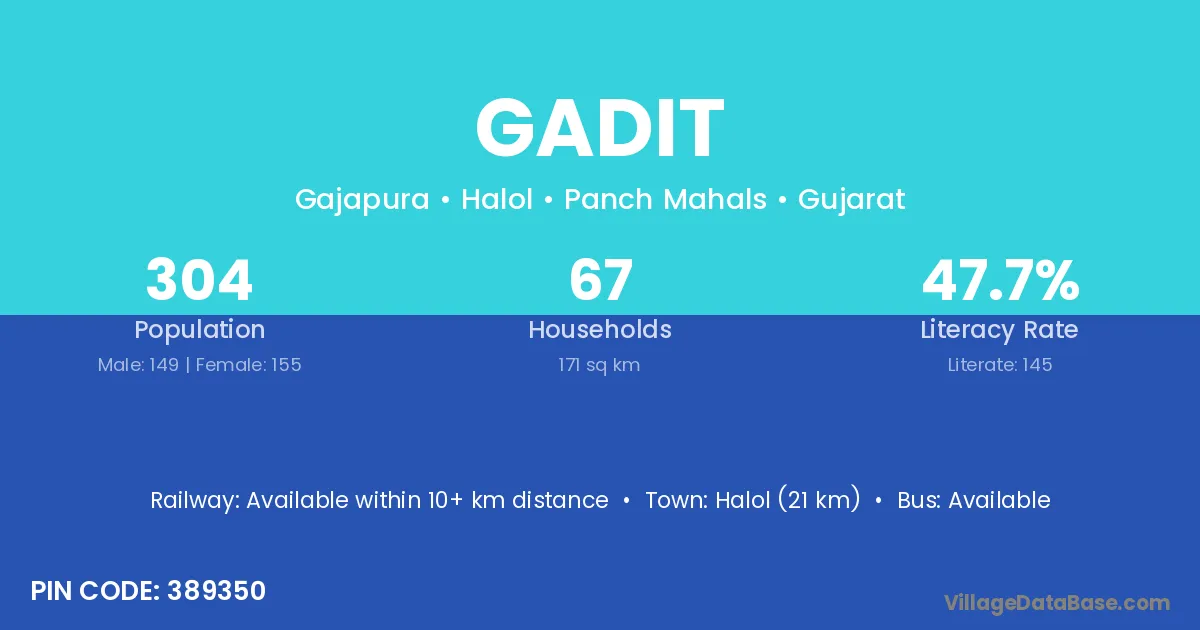 GADIT

Gajapura • Halol • Panch Mahals • Gujarat

304
Population
Male: 149 | Female: 155

67
Households
171 sq km

47.7%
Literacy Rate
Literate: 145

Railway: Available within 10+ km distance • Town: Halol (21 km) • Bus: Available

PIN CODE: 389350

VillageDataBase.com